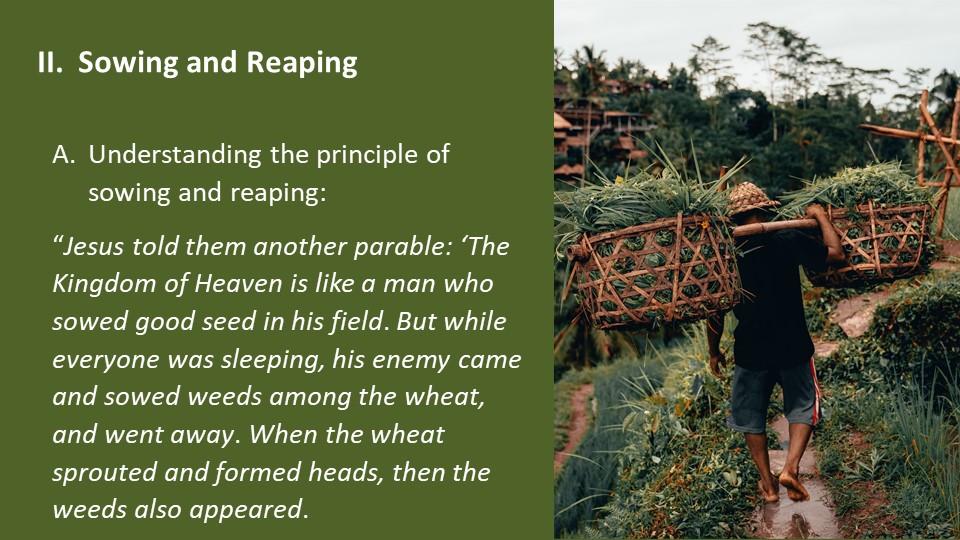 II. Sowing and Reaping

A. Understanding the principle of sowing and reaping:

“Jesus told them another parable: ‘The Kingdom of Heaven is like a man who sowed good seed in his field. But while everyone was sleeping, his enemy came and sowed weeds among the wheat, and went away. When the wheat sprouted and formed heads, then the weeds also appeared.